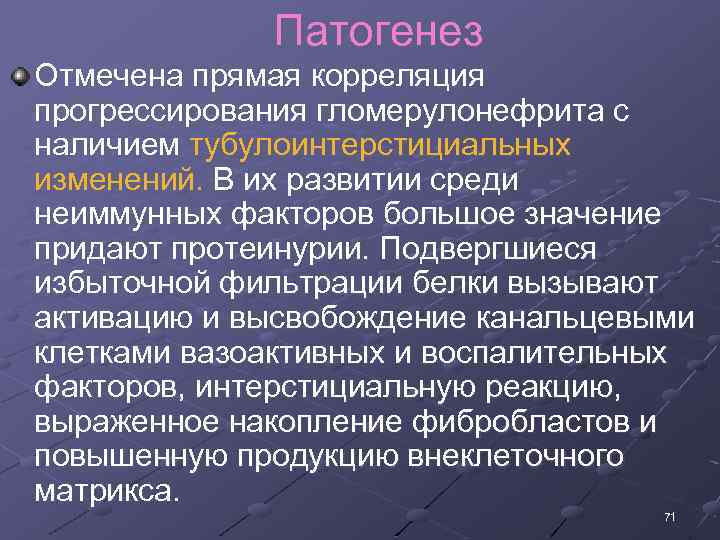 Патогенез

Отмечена прямая корреляция прогрессирования гломерулонефрита с наличием тубулоинтерстициальных изменений. В их развитии среди неиммунных факторов большое значение придают протеинурии. Подвергшиеся избыточной фильтрации белки вызывают активацию и высвобождение канальцевыми клетками вазоактивных и воспалительных факторов, интерстициальную реакцию, выраженное накопление фибробластов и повышенную продукцию внеклеточного матрикса.

71